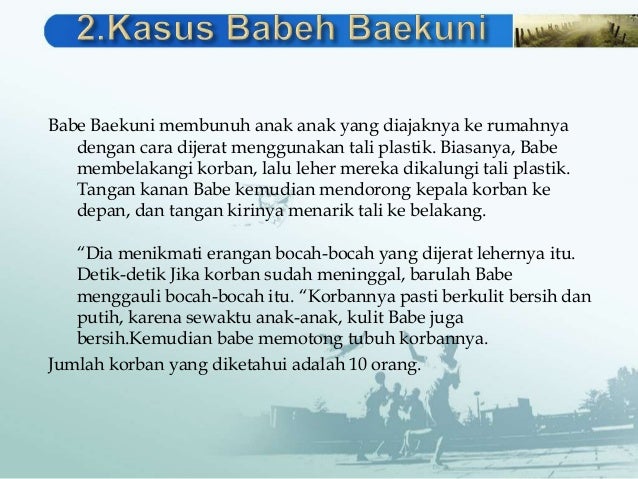 2.Kasus Babeh Baekuni

Babe Baekuni membunuh anak anak yang diajaknya ke rumahnya dengan cara dijerat menggunakan tali plastik. Biasanya, Babe membelakangi korban, lalu leher mereka dikalungi tali plastik. Tangan kanan Babe kemudian mendorong kepala korban ke depan, dan tangan kirinya menarik tali ke belakang.

“Dia menikmati erangan bocah-bocah yang dijerat lehernya itu. Detik-detik Jika korban sudah meninggal, barulah Babe menggauli bocah-bocah itu. “Korbannya pasti berkulit bersih dan putih, karena sewaktu anak-anak, kulit Babe juga bersih.Kemudian babe memotong tubuh korbannya.

Jumlah korban yang diketahui adalah 10 orang.